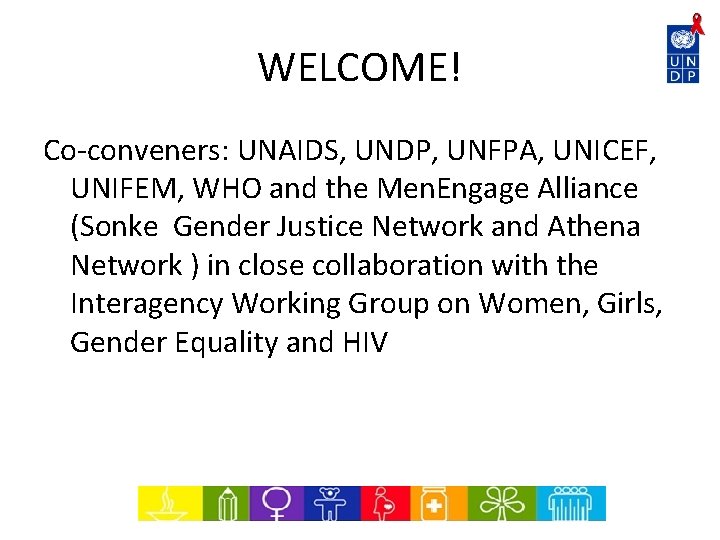 U N
D P

WELCOME!

Co-conveners: UNAIDS, UNDP, UNFPA, UNICEF, UNIFEM, WHO and the MenEngage Alliance (Sonke Gender Justice Network and Athena Network ) in close collaboration with the Interagency Working Group on Women, Girls, Gender Equality and HIV